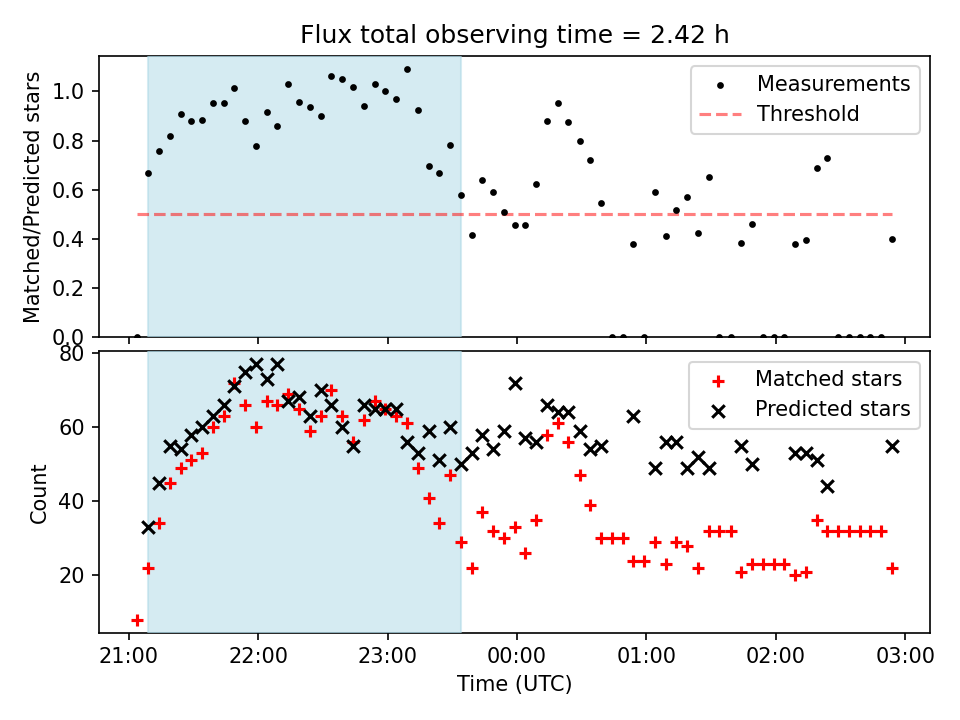 Flux total observing time = 2.42 h

Matched/Predicted stars

1.0
0.8
0.6
0.4
0.2
0.0

Measurements
Threshold

Count

80
60
40
20

Matched stars
Predicted stars

21:00
22:00
23:00
00:00
01:00
02:00
03:00

Time (UTC)